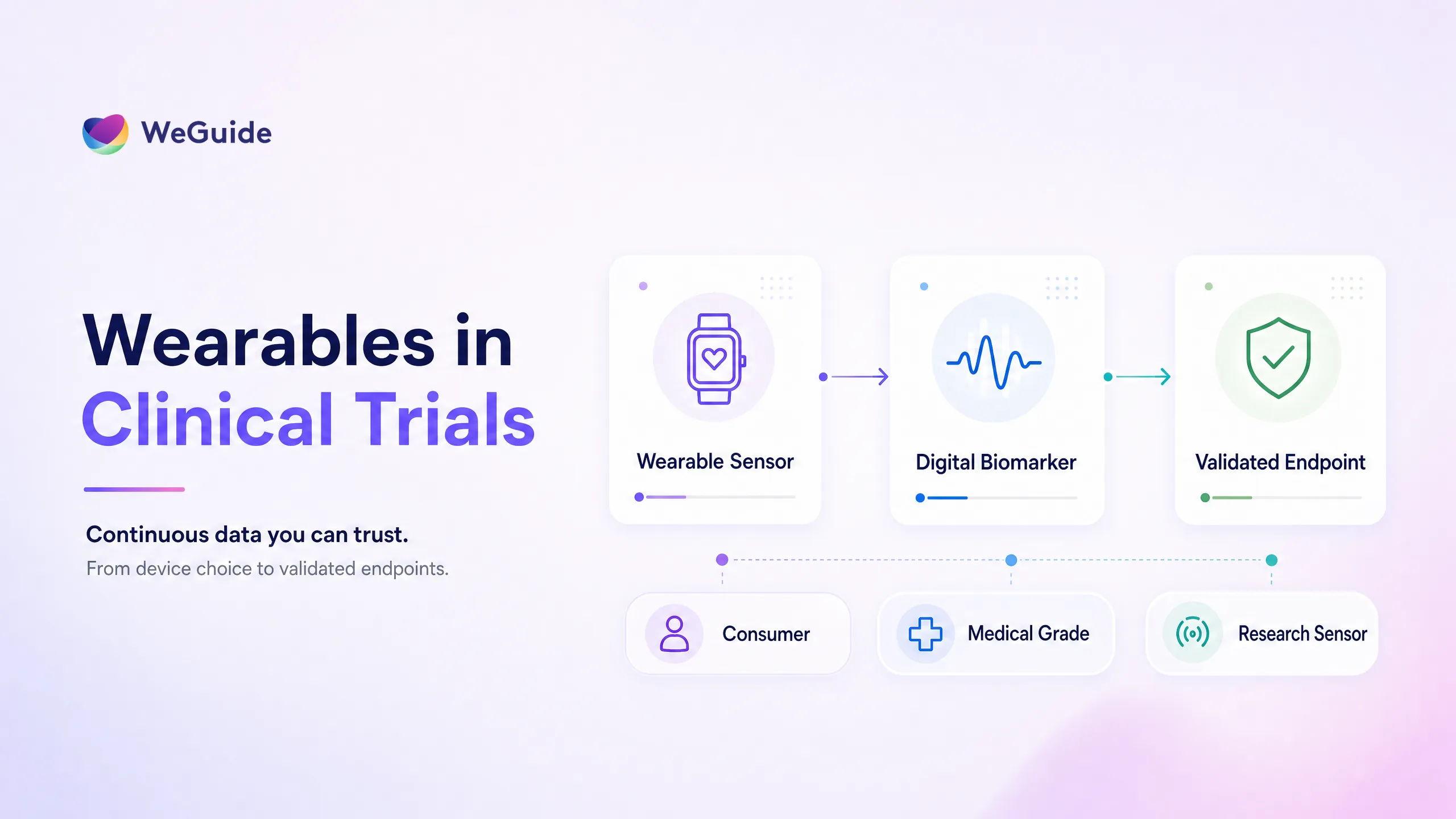 WeGuide

Wearables in Clinical Trials

Continuous data you can trust.

From device choice to validated endpoints.

Wearable Sensor

Digital Biomarker

Validated Endpoint

Consumer

Medical Grade

Research Sensor